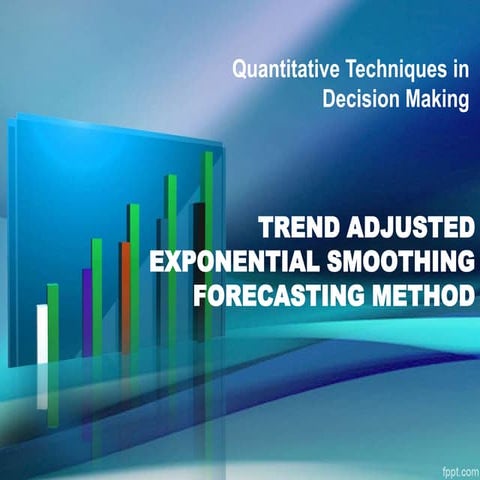 Quantitative Techniques in Decision Making

TREND ADJUSTED EXPONENTIAL SMOOTHING FORECASTING METHOD

fppt.com